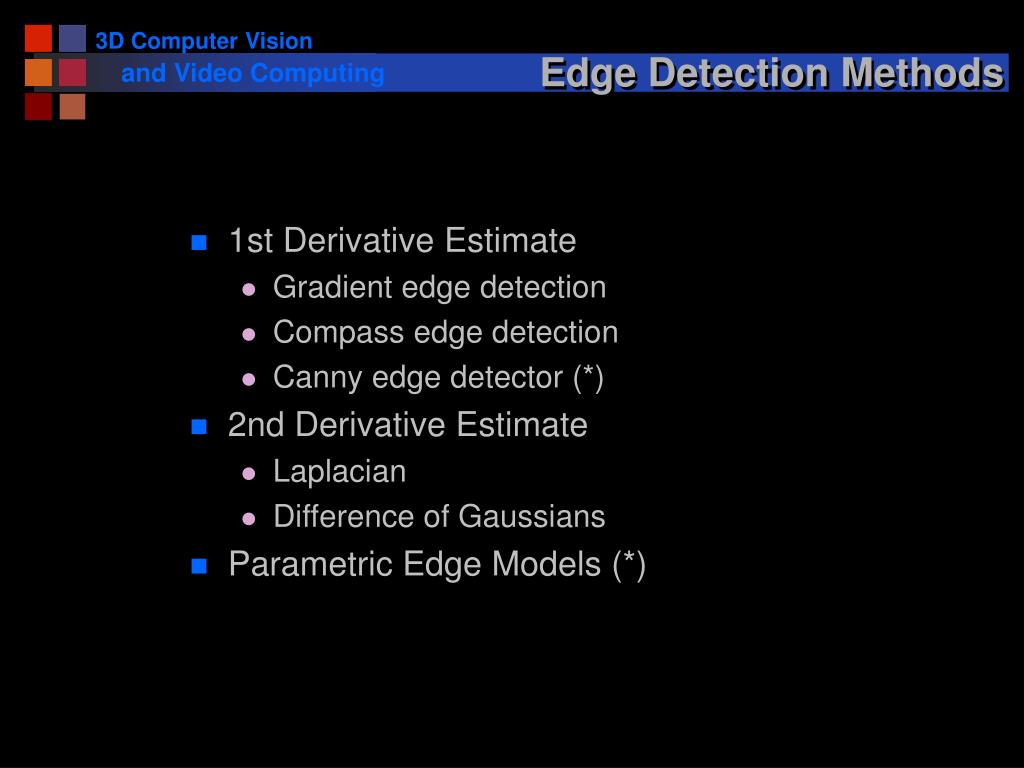 3D Computer Vision
and Video Computing

Edge Detection Methods

- 1st Derivative Estimate
  - Gradient edge detection
  - Compass edge detection
  - Canny edge detector (*)
- 2nd Derivative Estimate
  - Laplacian
  - Difference of Gaussians
- Parametric Edge Models (*)